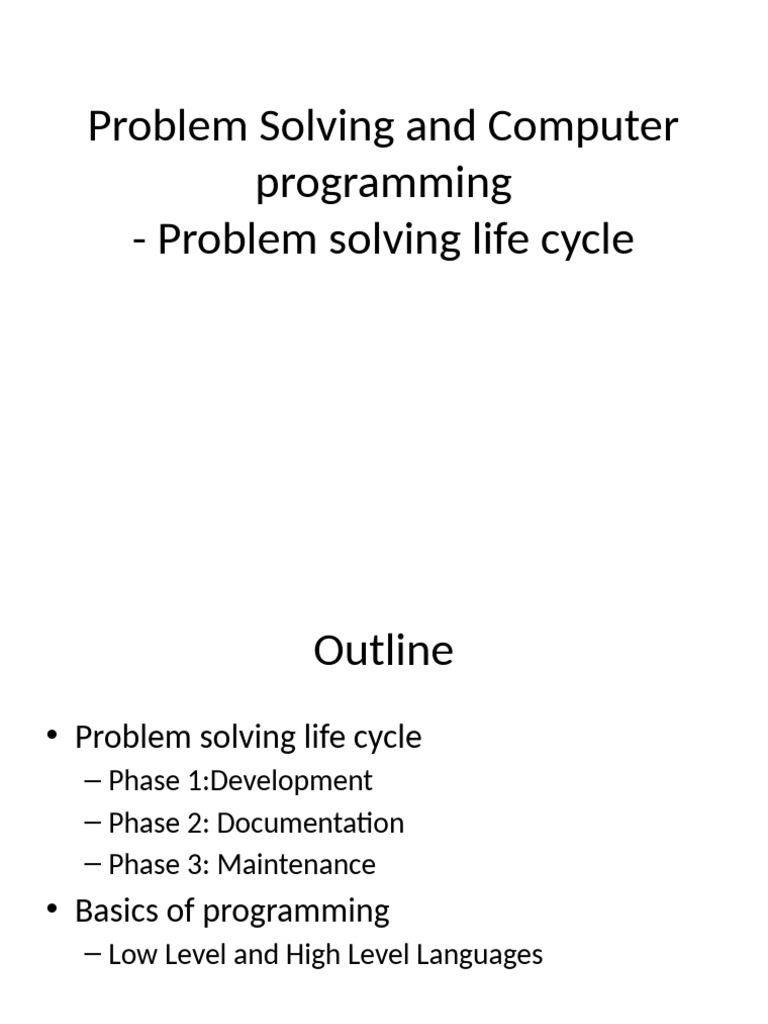 Problem Solving and Computer programming
- Problem solving life cycle

Outline

• Problem solving life cycle
– Phase 1:Development
– Phase 2: Documentation
– Phase 3: Maintenance
• Basics of programming
– Low Level and High Level Languages